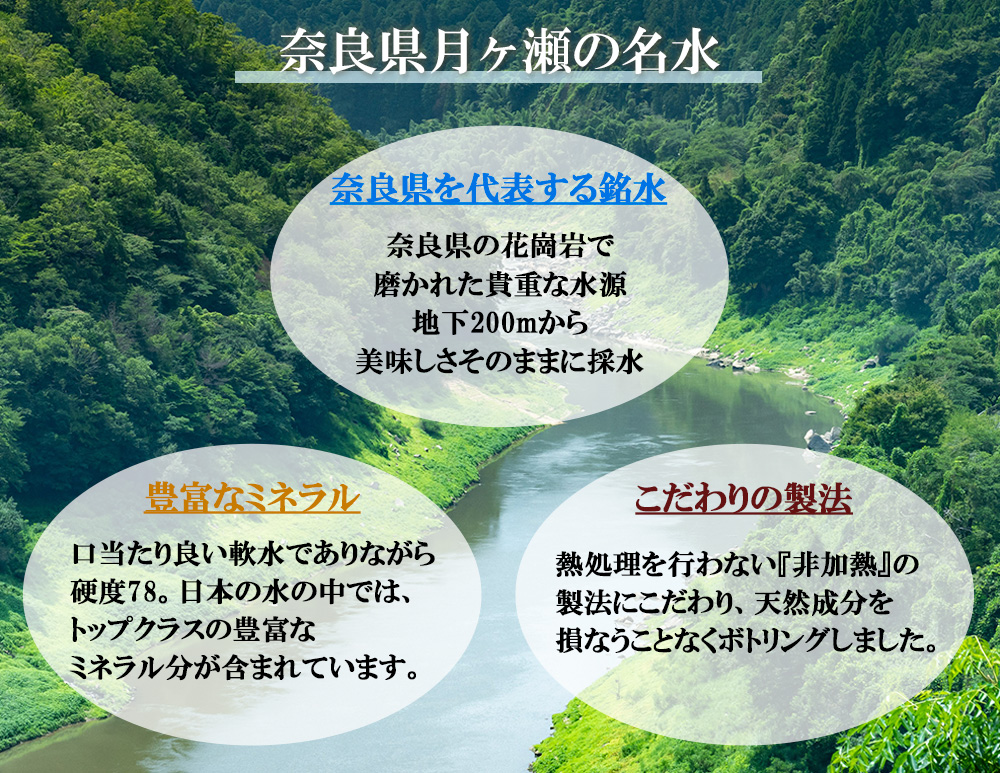 奈良県月ヶ瀬の名水

奈良県を代表する銘水

奈良県の花崗岩で
磨かれた貴重な水源
地下200mから
美味しさそのままに採水

豊富なミネラル

口当たり良い軟水でありながら
硬度78。日本の水の中では、
トップクラスの豊富な
ミネラル分が含まれています。

こだわりの製法

熱処理を行わない『非加熱』の
製法にこだわり、天然成分を
損なうことなくボトリングしました。